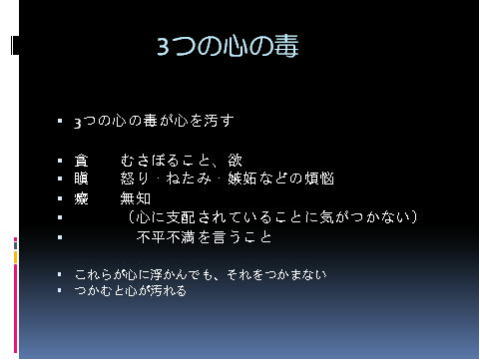 3つの心の毒

▪ 3つの心の毒が心を汚す

▪ 貪　むさぼること、欲
▪ 瞋　怒り・ねたみ・嫉妬などの煩悩
▪ 癡　無知
▪ （心に支配されていることに気がつかない）
▪ 不平不満を言うこと

▪ これらが心に浮かんでも、それをつかまない
▪ つかむと心が汚れる